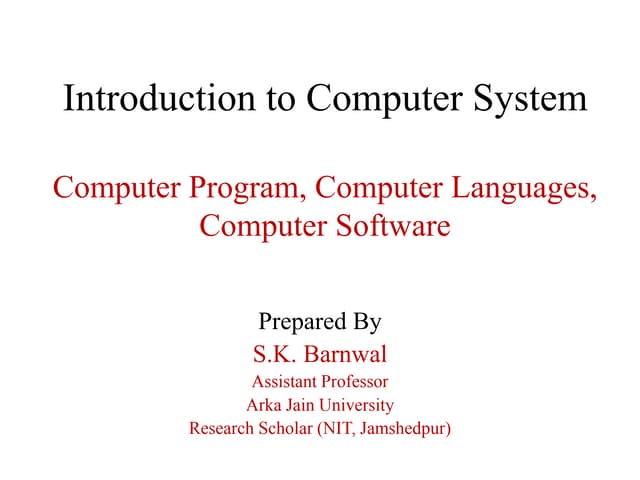 Introduction to Computer System

Computer Program, Computer Languages, Computer Software

Prepared By
S.K. Barnwal
Assistant Professor
Arka Jain University
Research Scholar (NIT, Jamshedpur)